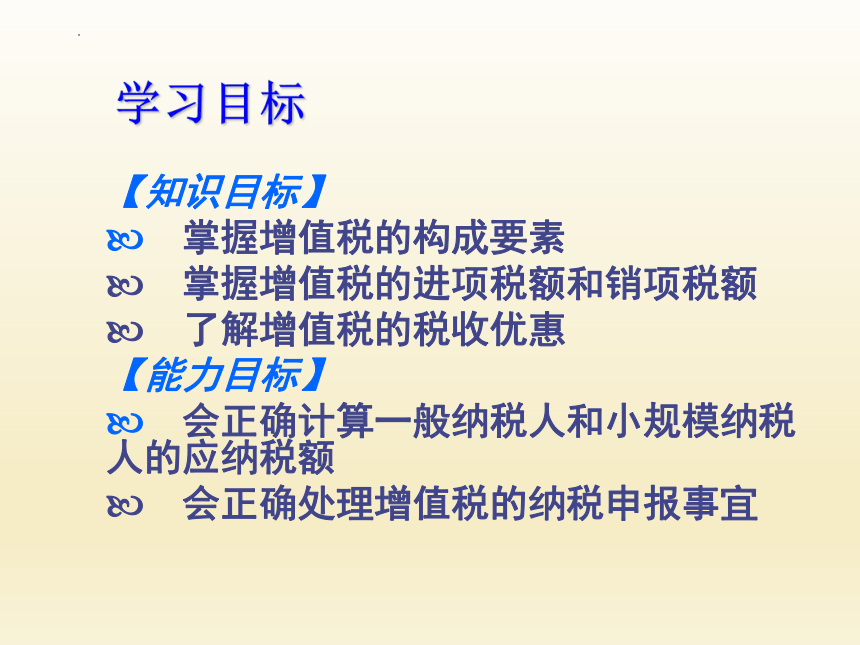 学习目标

【知识目标】
掌握增值税的构成要素
掌握增值税的进项税额和销项税额
了解增值税的税收优惠
【能力目标】
会正确计算一般纳税人和小规模纳税人的应纳税额
会正确处理增值税的纳税申报事宜